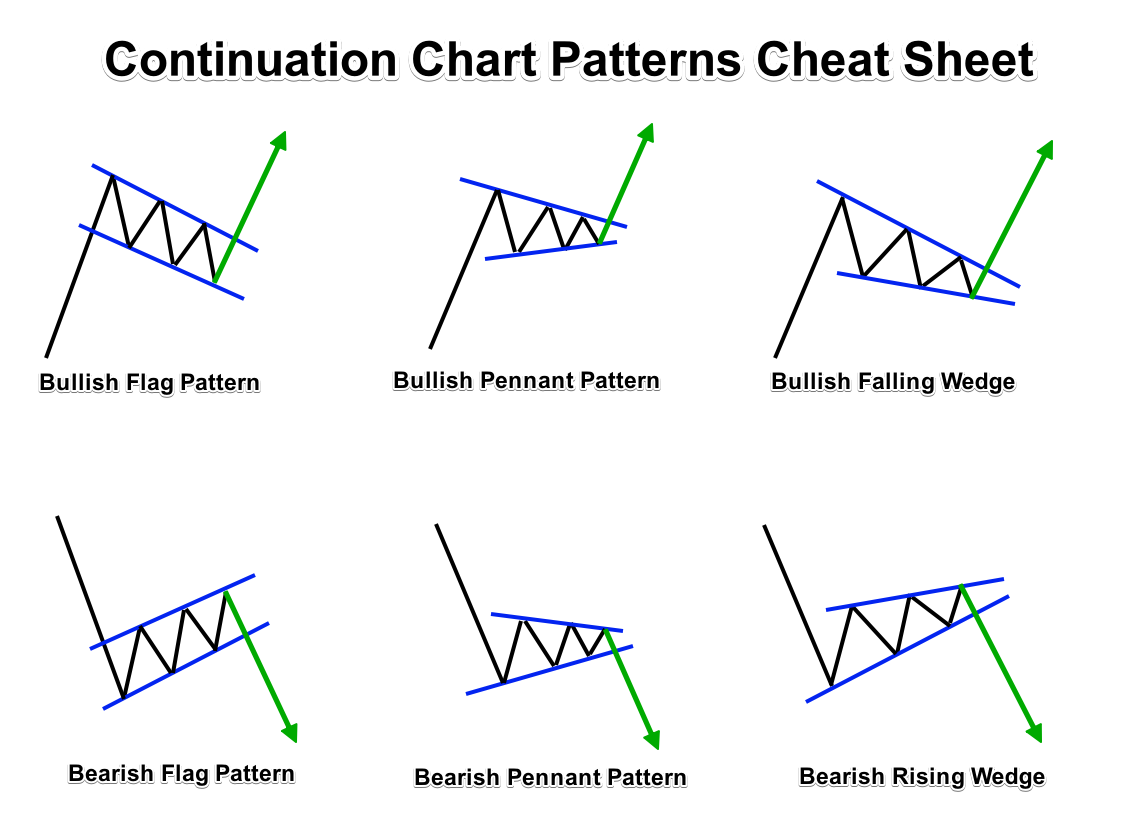 Continuation Chart Patterns Cheat Sheet

Bullish Flag Pattern

Bullish Pennant Pattern

Bullish Falling Wedge

Bearish Flag Pattern

Bearish Pennant Pattern

Bearish Rising Wedge